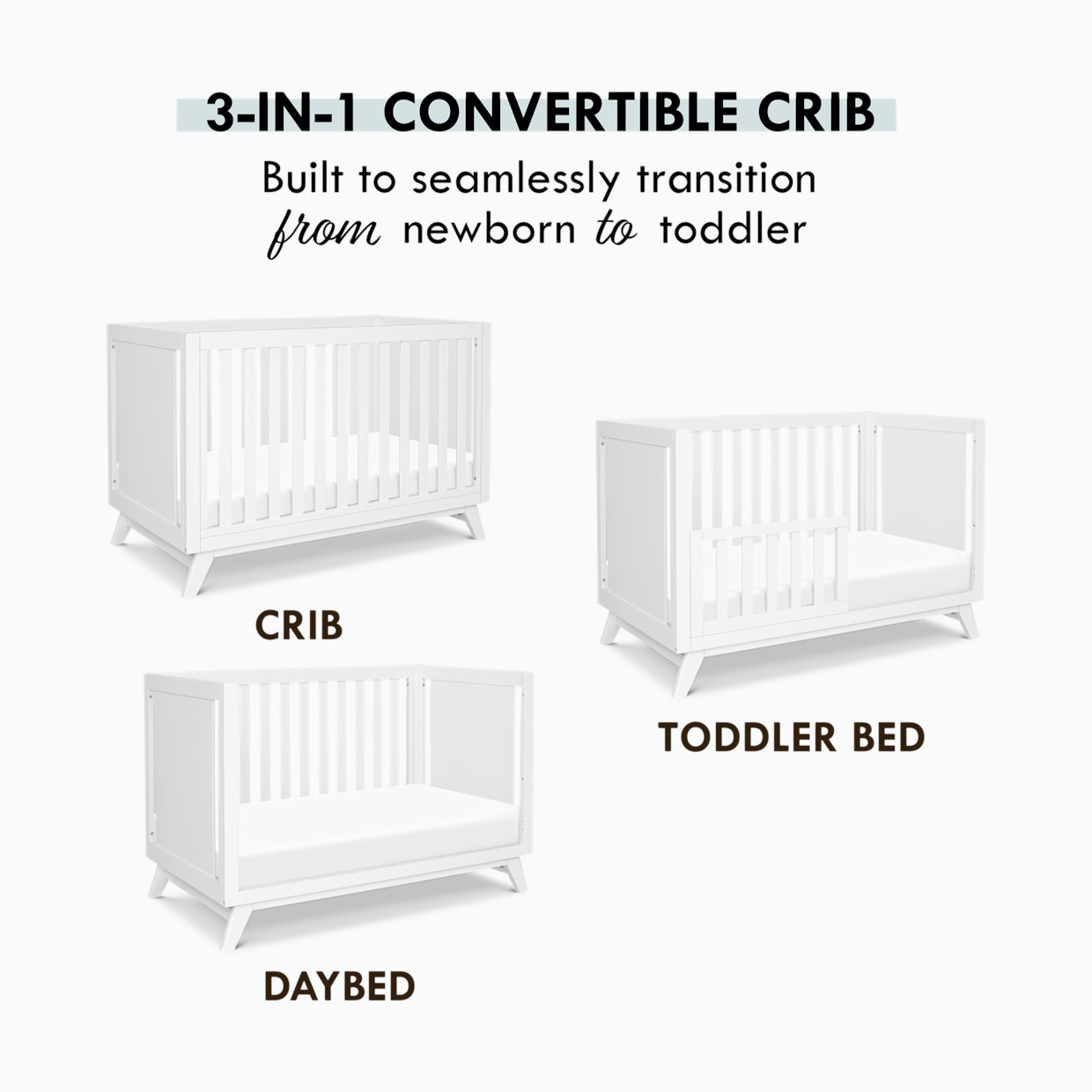 3-IN-1 CONVERTIBLE CRIB

Built to seamlessly transition from newborn to toddler

CRIB

TODDLER BED

DAYBED